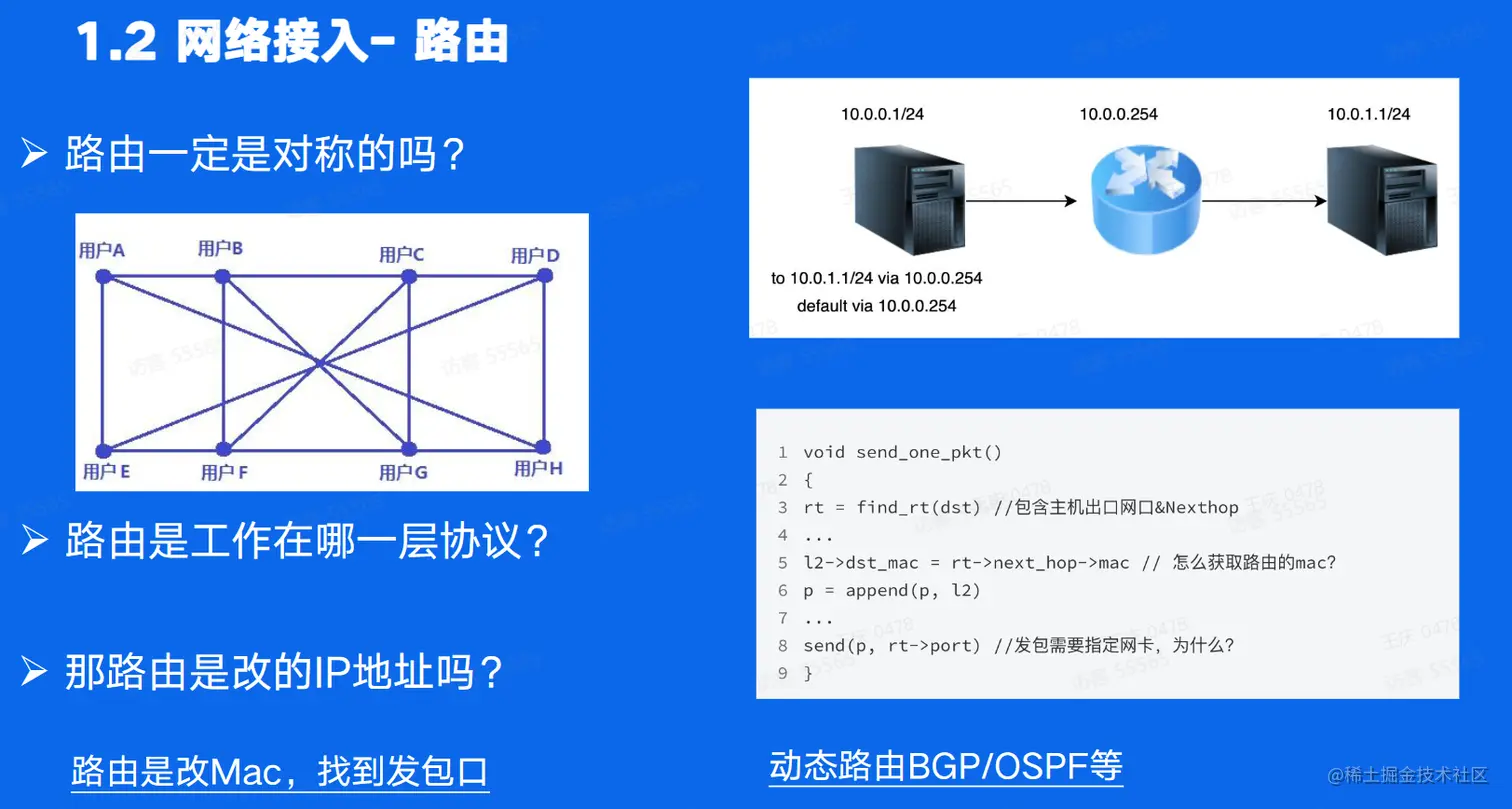 1.2 网络接入- 路由

➢ 路由一定是对称的吗？

用户A 用户B 用户C 用户D
用户E 用户F 用户G 用户H

➢ 路由是工作在哪一层协议？

➢ 那路由是改的IP地址吗？

路由是改Mac，找到发包口

10.0.0.1/24 10.0.0.254 10.0.1.1/24

to 10.0.1.1/24 via 10.0.0.254
default via 10.0.0.254

1 void send_one_pkt()
2 {
3 rt = find_rt(dst) //包含主机出口网口&Nexthop
4 ...
5 l2->dst_mac = rt->next_hop->mac // 怎么获取路由的mac?
6 p = append(p, l2)
7 ...
8 send(p, rt->port) //发包需要指定网卡，为什么？
9 }

动态路由BGP/OSPF等

@稀土掘金技术社区